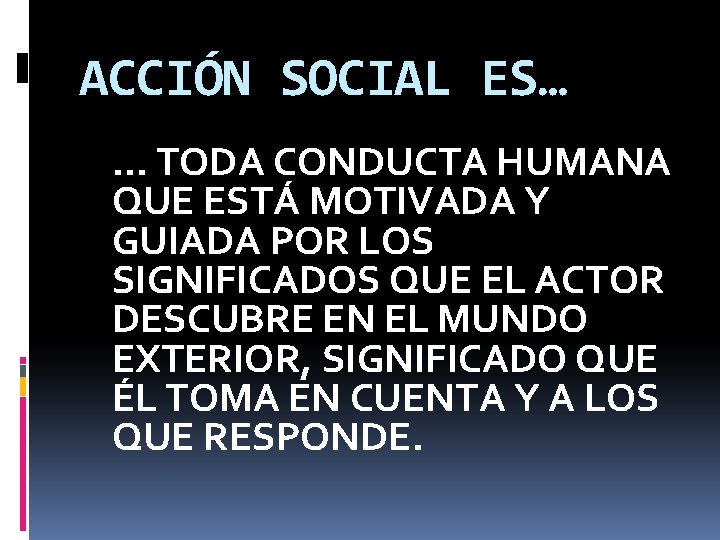 ACCIÓN SOCIAL ES…

… TODA CONDUCTA HUMANA QUE ESTÁ MOTIVADA Y GUIADA POR LOS SIGNIFICADOS QUE EL ACTOR DESCUBRE EN EL MUNDO EXTERIOR, SIGNIFICADO QUE ÉL TOMA EN CUENTA Y A LOS QUE RESPONDE.